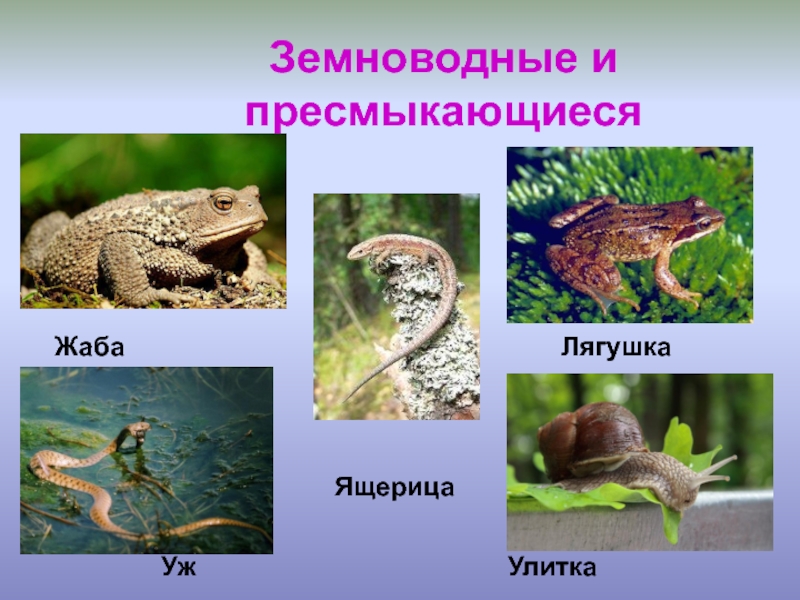 Земноводные и пресмыкающиеся

Жаба

Лягушка

Ящерица

Уж

Улитка